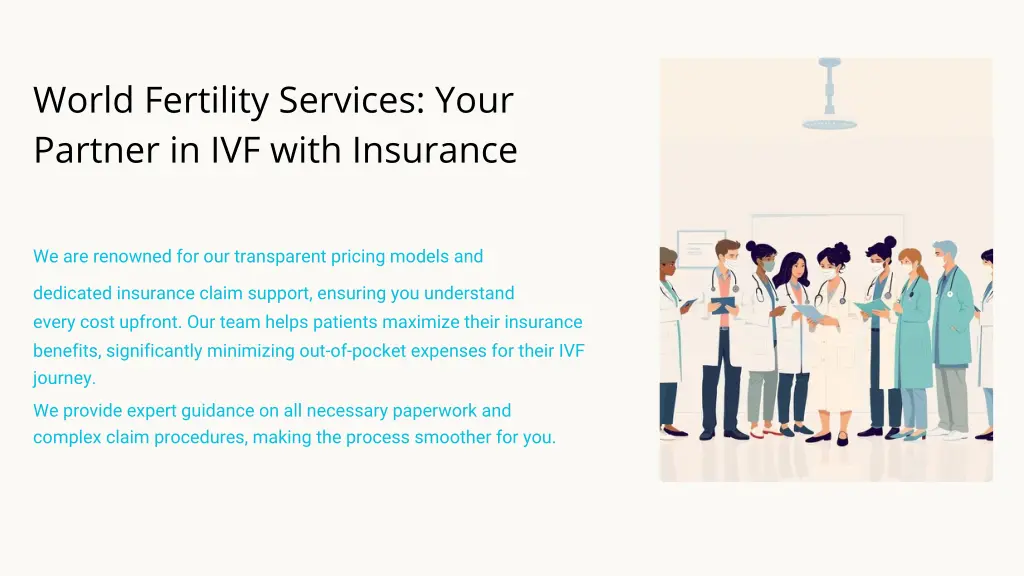 World Fertility Services: Your Partner in IVF with Insurance

We are renowned for our transparent pricing models and dedicated insurance claim support, ensuring you understand every cost upfront. Our team helps patients maximize their insurance benefits, significantly minimizing out-of-pocket expenses for their IVF journey.

We provide expert guidance on all necessary paperwork and complex claim procedures, making the process smoother for you.